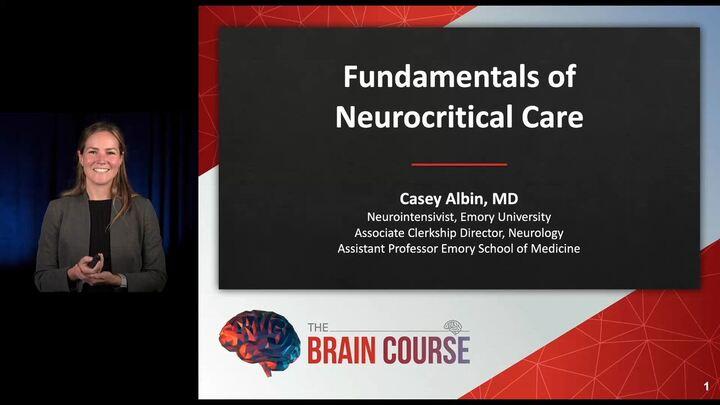 Fundamentals of Neurocritical Care

Casey Albin, MD
Neurointensivist, Emory University
Associate Clerkship Director, Neurology
Assistant Professor Emory School of Medicine

THE BRAIN COURSE

1